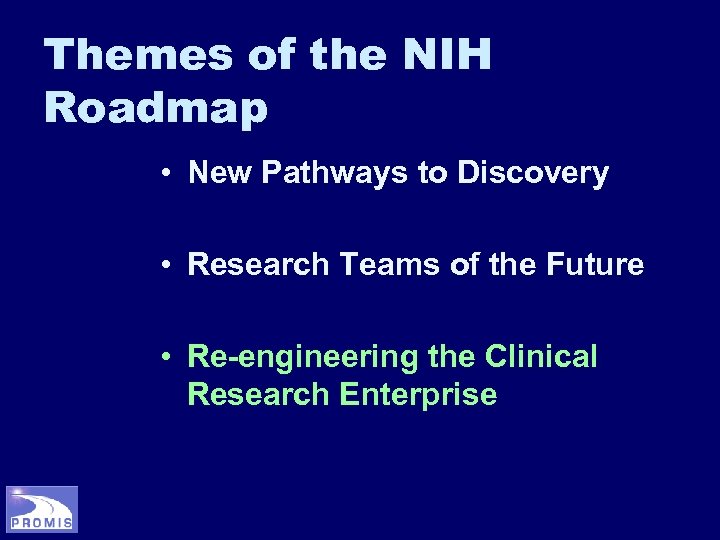 Themes of the NIH Roadmap

• New Pathways to Discovery

• Research Teams of the Future

• Re-engineering the Clinical Research Enterprise

PROMIS